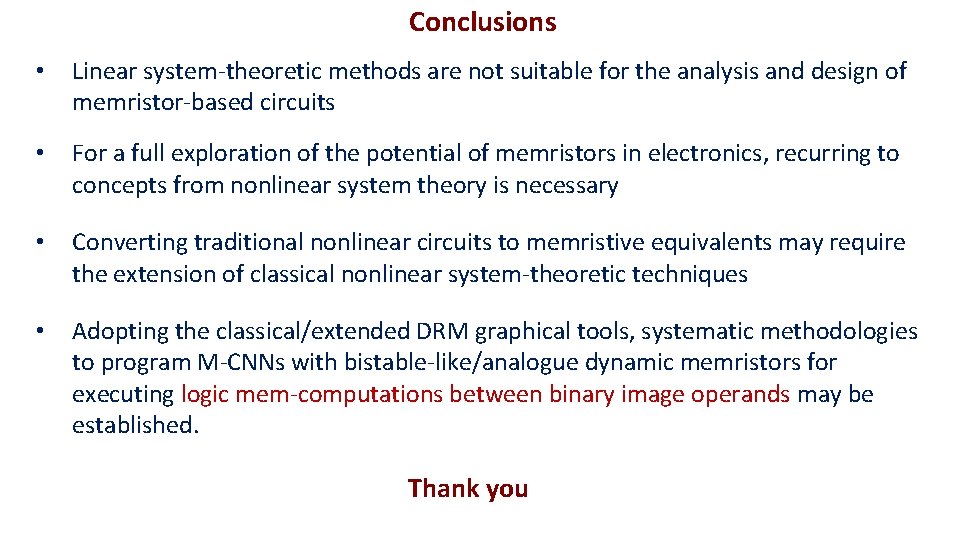 Conclusions

• Linear system-theoretic methods are not suitable for the analysis and design of memristor-based circuits

• For a full exploration of the potential of memristors in electronics, recurring to concepts from nonlinear system theory is necessary

• Converting traditional nonlinear circuits to memristive equivalents may require the extension of classical nonlinear system-theoretic techniques

• Adopting the classical/extended DRM graphical tools, systematic methodologies to program M-CNNs with bistable-like/analogue dynamic memristors for executing logic mem-computations between binary image operands may be established.

Thank you